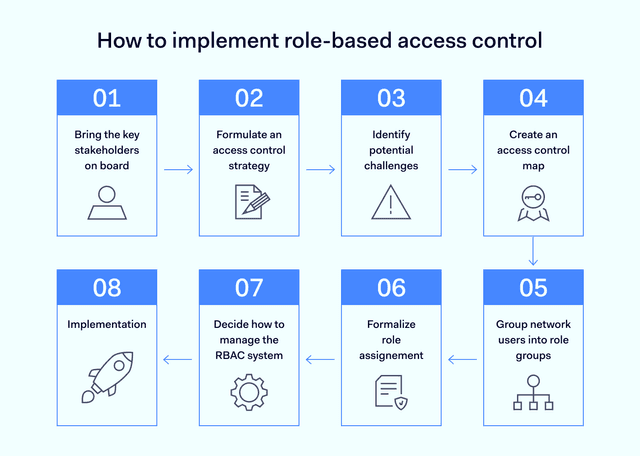 How to implement role-based access control

01
Bring the key stakeholders on board

02
Formulate an access control strategy

03
Identify potential challenges

04
Create an access control map

05
Group network users into role groups

06
Formalize role assignement

07
Decide how to manage the RBAC system

08
Implementation